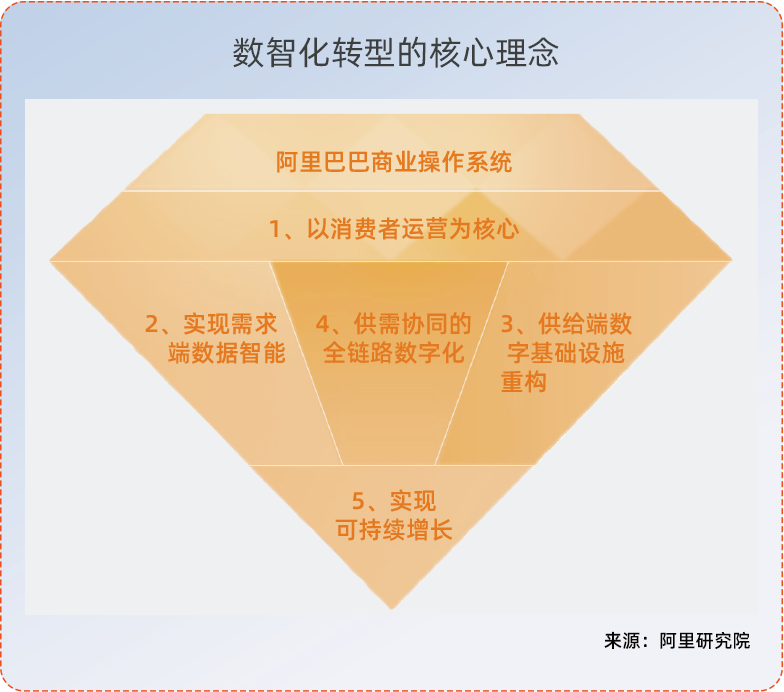 数智化转型的核心理念

阿里巴巴商业操作系统

1、以消费者运营为核心

2、实现需求端数据智能

4、供需协同的全链路数字化

3、供给端数字基础设施重构

5、实现可持续增长

来源：阿里研究院